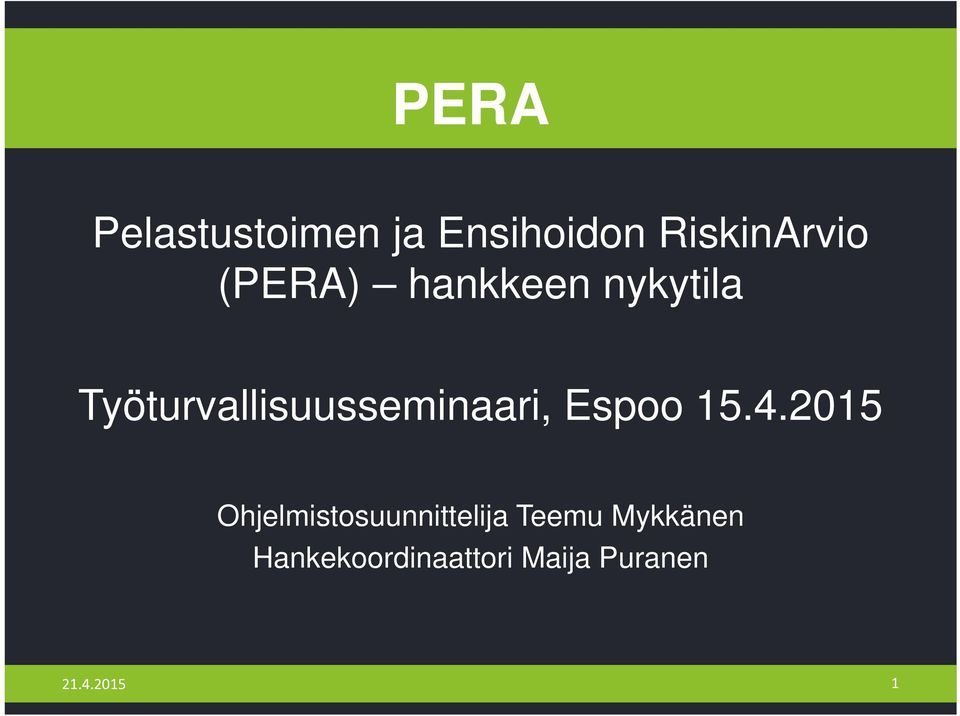 PERA

Pelastustoimen ja Ensihoidon RiskinArvio (PERA) – hankkeen nykytila

Työturvallisuusseminaari, Espoo 15.4.2015

Ohjelmistosuunnittelija Teemu Mykkänen
Hankekoordinaattori Maija Puranen

21.4.2015

1